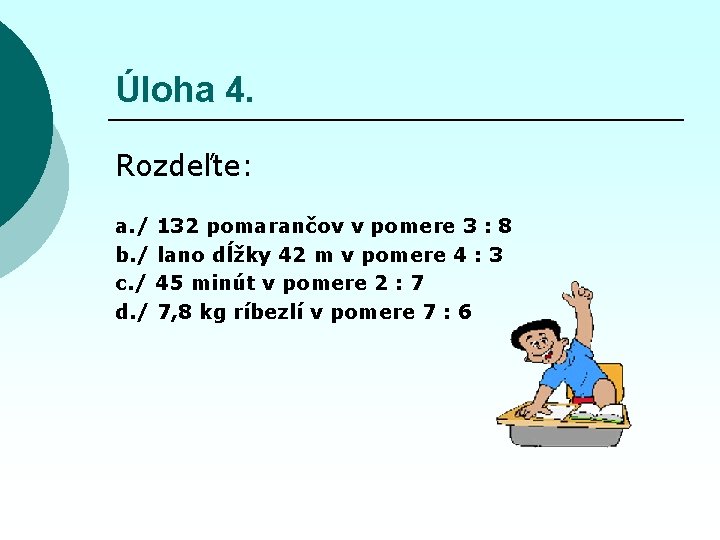 Úloha 4.

Rozdeľte:

a./ 132 pomarančov v pomere 3 : 8
b./ lano dĺžky 42 m v pomere 4 : 3
c./ 45 minút v pomere 2 : 7
d./ 7,8 kg ríbezlí v pomere 7 : 6